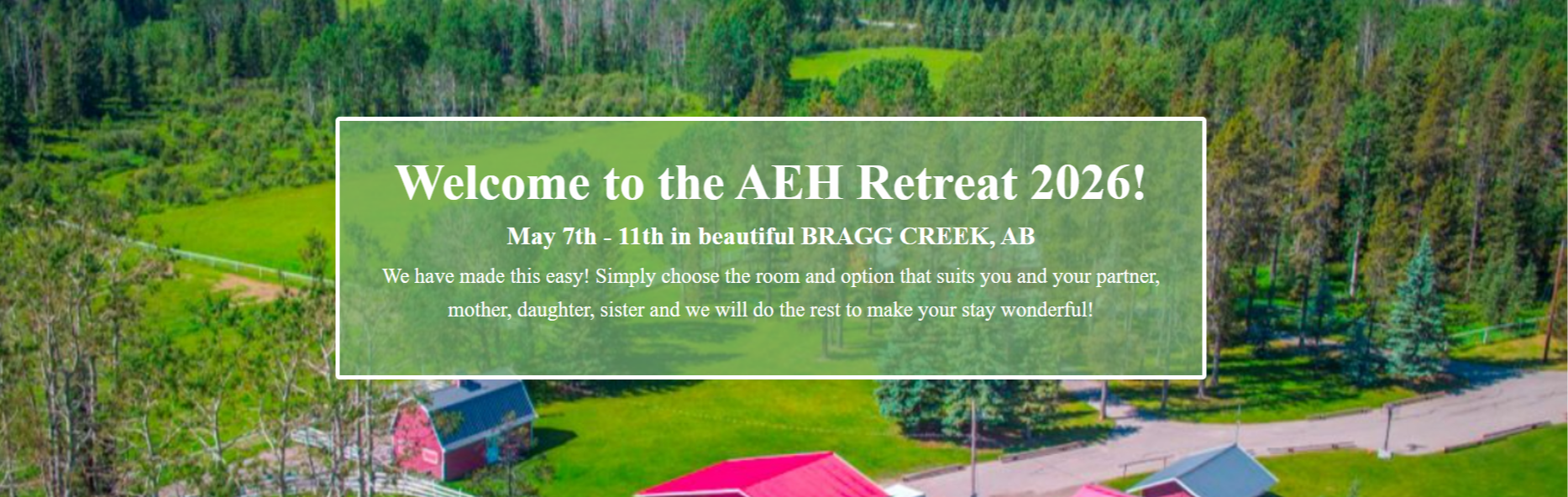 Welcome to the AEH Retreat 2026!

May 7th - 11th in beautiful BRAGG CREEK, AB

We have made this easy! Simply choose the room and option that suits you and your partner, mother, daughter, sister and we will do the rest to make your stay wonderful!